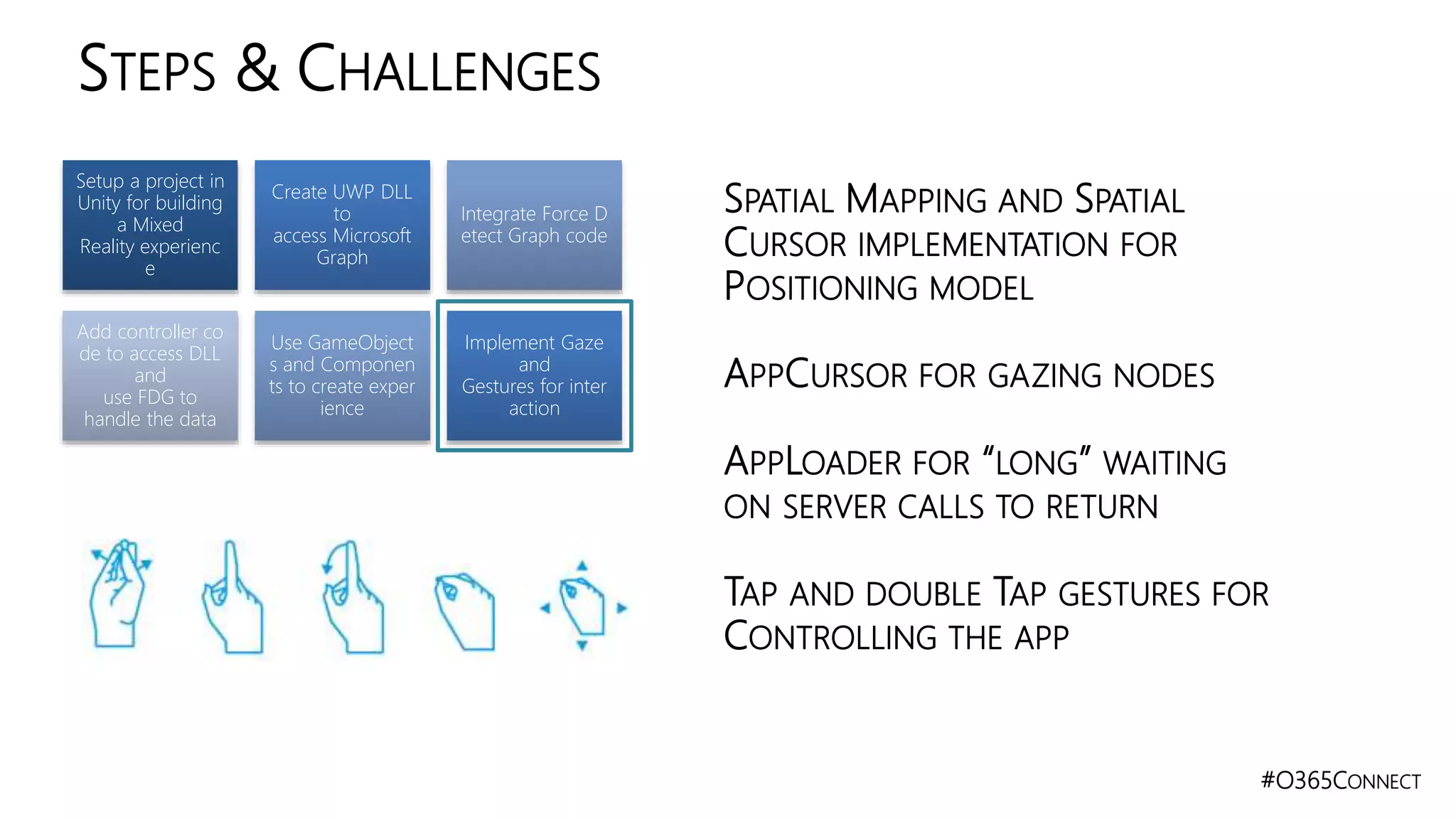 STEPS & CHALLENGES

Setup a project in Unity for building a Mixed Reality experienc e

Create UWP DLL to access Microsoft Graph

Integrate Force D etect Graph code

Add controller co de to access DLL and use FDG to handle the data

Use GameObject s and Componen ts to create exper ience

Implement Gaze and Gestures for inter action

SPATIAL MAPPING AND SPATIAL CURSOR IMPLEMENTATION FOR POSITIONING MODEL

APPCURSOR FOR GAZING NODES

APPLOADER FOR "LONG" WAITING ON SERVER CALLS TO RETURN

TAP AND DOUBLE TAP GESTURES FOR CONTROLLING THE APP

#O365CONNECT